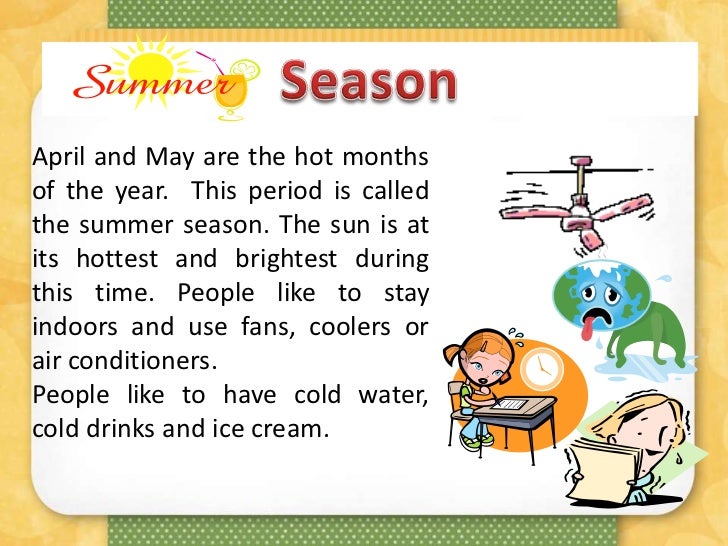 Summer Season

April and May are the hot months of the year. This period is called the summer season. The sun is at its hottest and brightest during this time. People like to stay indoors and use fans, coolers or air conditioners.
People like to have cold water, cold drinks and ice cream.